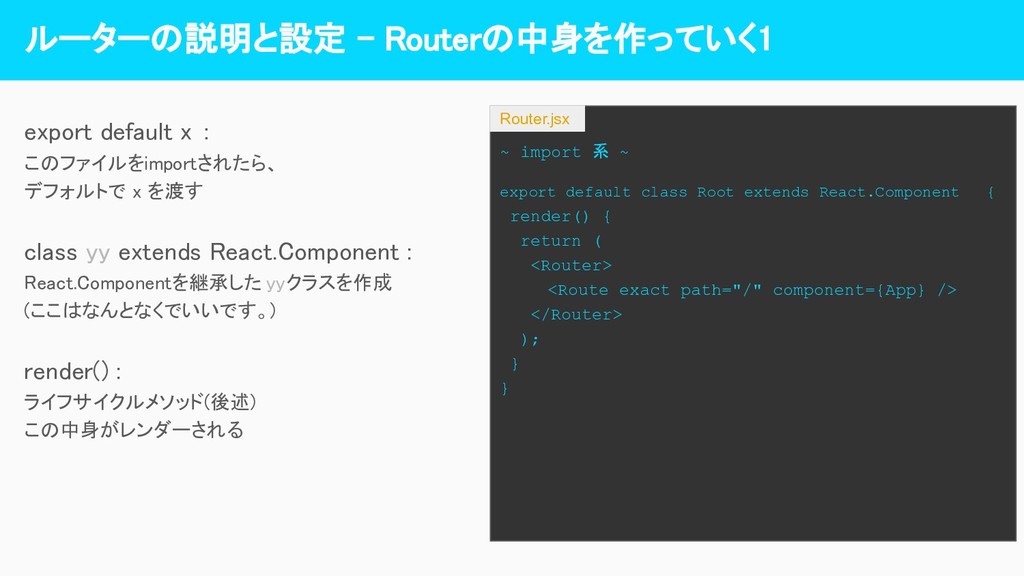 ルーターの説明と設定 - Routerの中身を作っていく1

export default x :
このファイルをimportされたら、
デフォルトで x を渡す

class yy extends React.Component :
React.Componentを継承した yyクラスを作成
(ここはなんとなくでいいです。)

render() :
ライフサイクルメソッド(後述)
この中身がレンダーされる

Router.jsx

~ import 系 ~

export default class Root extends React.Component {
render() {
return (
<Router>
<Route exact path="/" component={App} />
</Router>
);
}
}